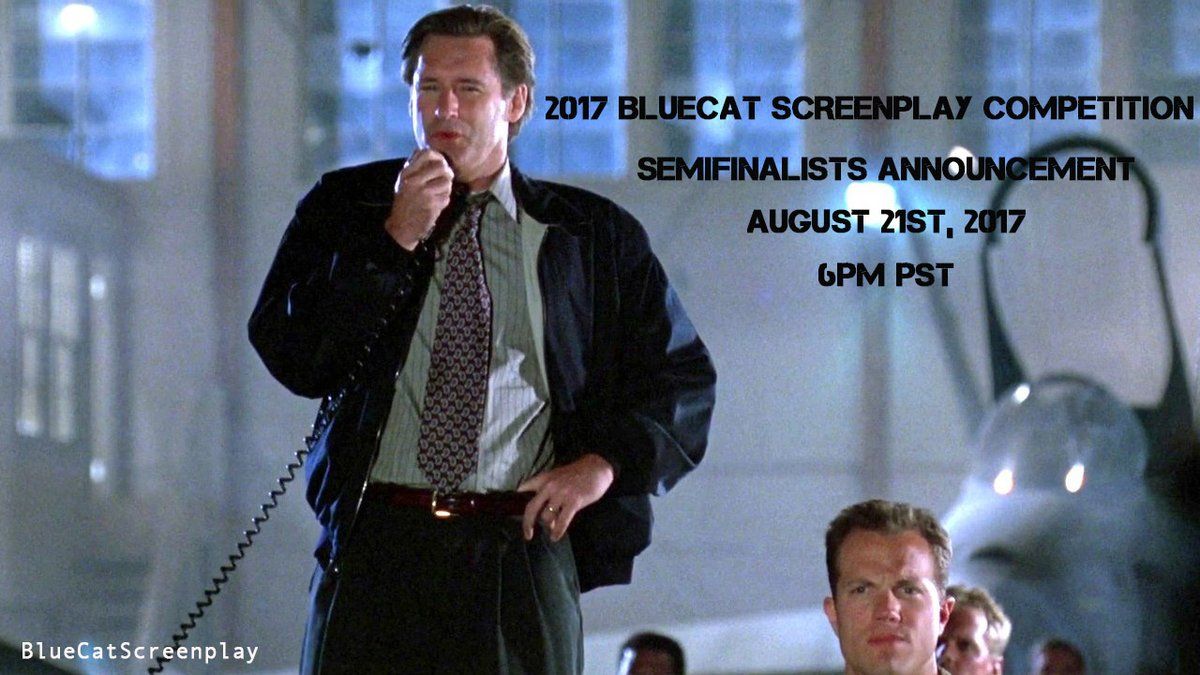 2017 BLUECAT SCREENPLAY COMPETITION
SEMIFINALISTS ANNOUNCEMENT
AUGUST 21ST, 2017
6PM PST

BlueCatScreenplay